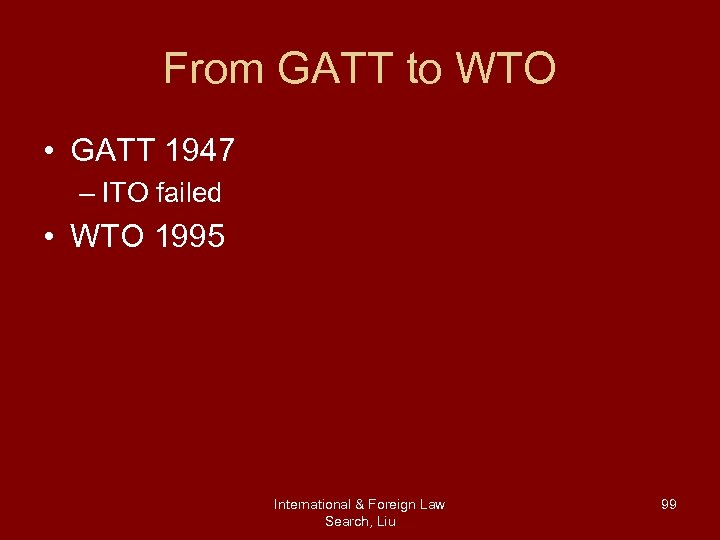 From GATT to WTO

• GATT 1947
– ITO failed
• WTO 1995

International & Foreign Law Search, Liu

99